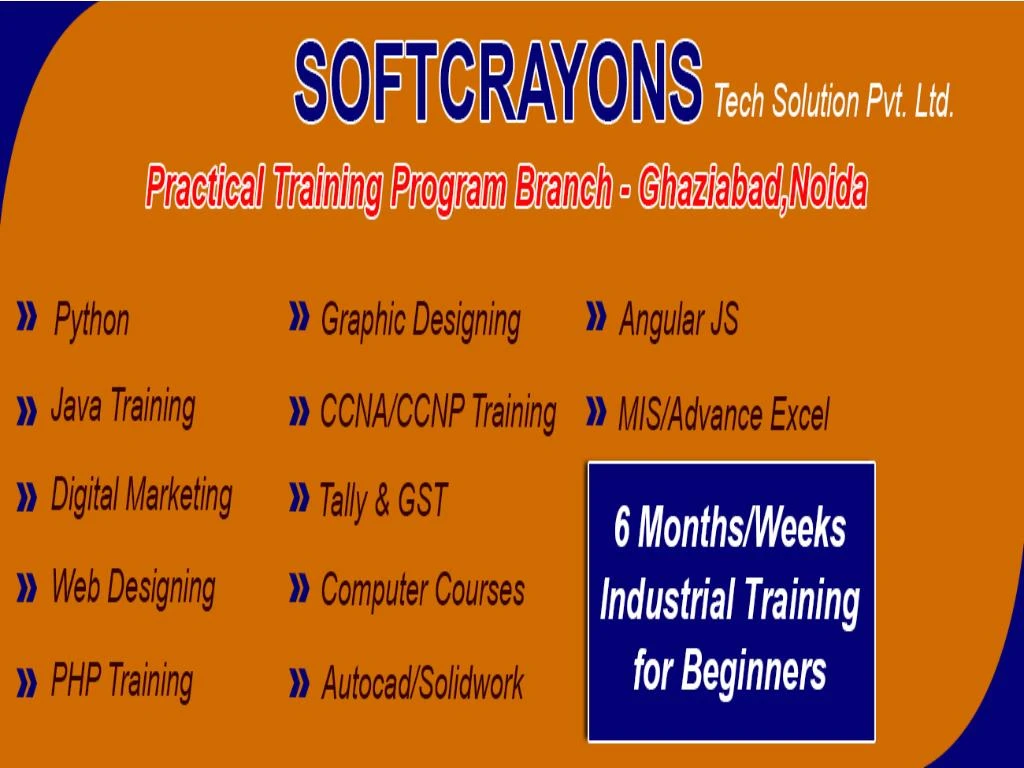 SOFTCRAYONS Tech Solution Pvt. Ltd.

Practical Training Program Branch - Ghaziabad,Noida

» Python
» Java Training
» Digital Marketing
» Web Designing
» PHP Training

» Graphic Designing
» CCNA/CCNP Training
» Tally & GST
» Computer Courses
» Autocad/Solidwork

» Angular JS
» MIS/Advance Excel

6 Months/Weeks Industrial Training for Beginners